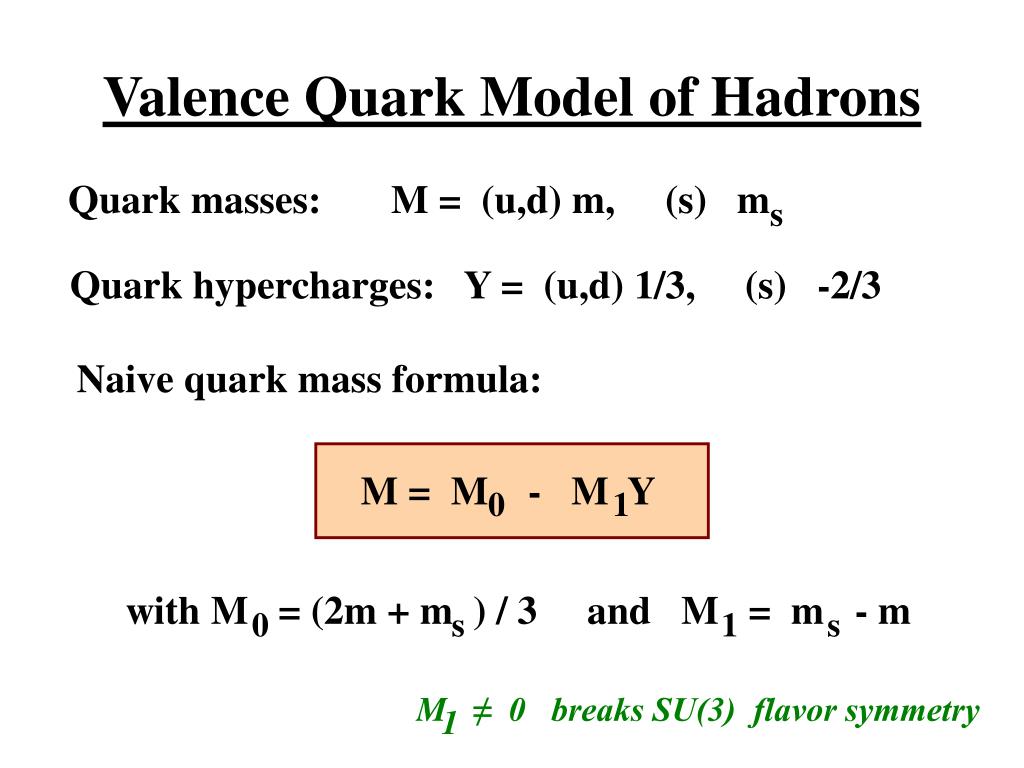 Valence Quark Model of Hadrons

Quark masses: M = (u,d) m, (s) $m_s$

Quark hypercharges: Y = (u,d) 1/3, (s) -2/3

Naive quark mass formula:

$M = M_0 - M_1 Y$

with $M_0 = (2m + m_s) / 3$ and $M_1 = m_s - m$

$M_1 \neq 0$ breaks SU(3) flavor symmetry